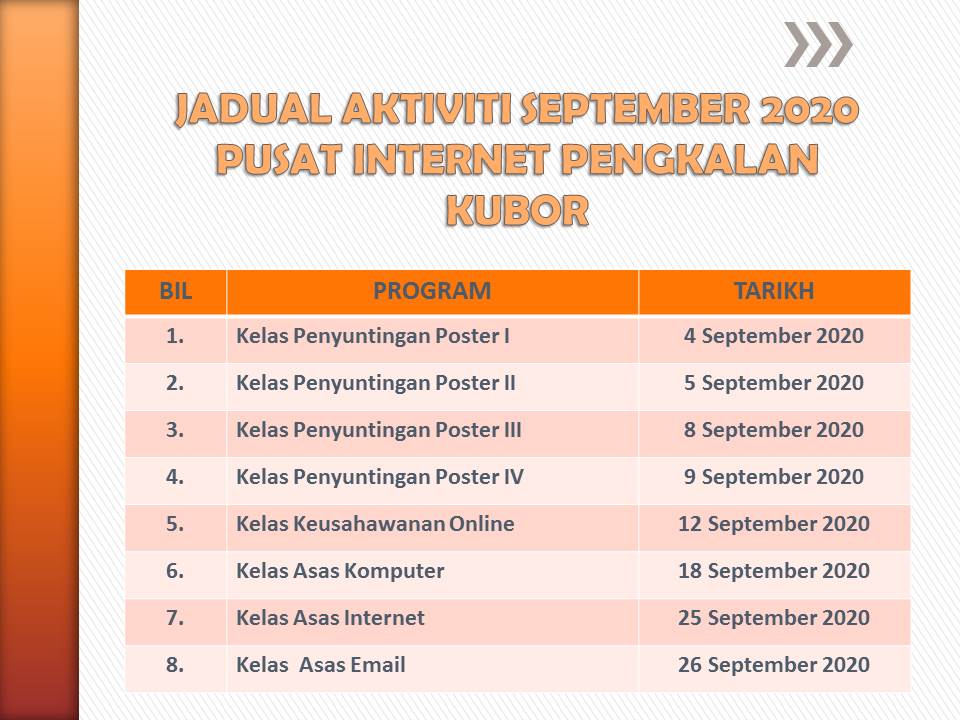 JADUAL AKTIVITI SEPTEMBER 2020
PUSAT INTERNET PENGKALAN KUBOR

| BIL | PROGRAM | TARIKH |
|---|---|---|
| 1. | Kelas Penyuntingan Poster I | 4 September 2020 |
| 2. | Kelas Penyuntingan Poster II | 5 September 2020 |
| 3. | Kelas Penyuntingan Poster III | 8 September 2020 |
| 4. | Kelas Penyuntingan Poster IV | 9 September 2020 |
| 5. | Kelas Keusahawanan Online | 12 September 2020 |
| 6. | Kelas Asas Komputer | 18 September 2020 |
| 7. | Kelas Asas Internet | 25 September 2020 |
| 8. | Kelas  Asas Email | 26 September 2020 |